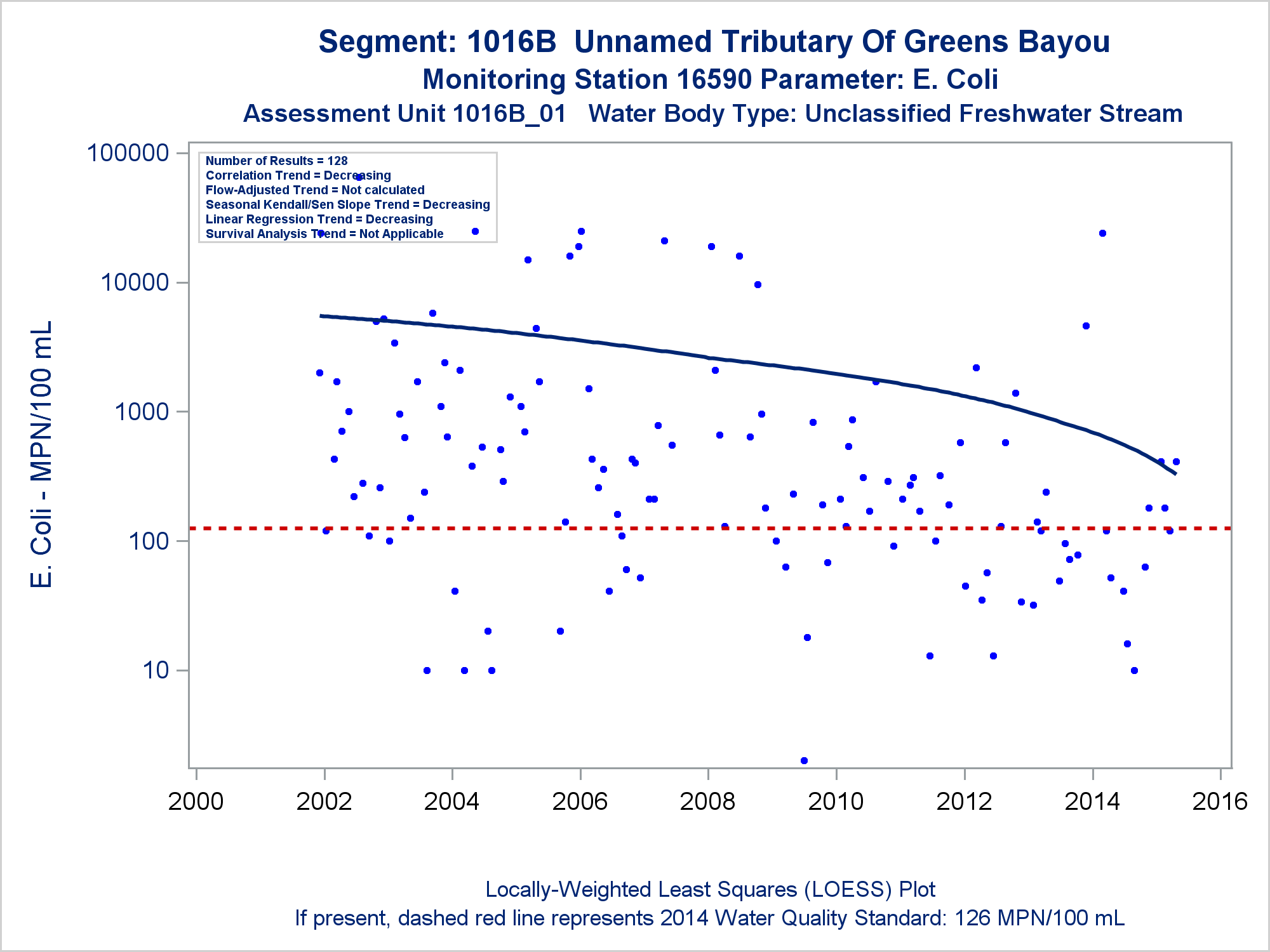 Segment: 1016B Unnamed Tributary Of Greens Bayou
Monitoring Station 16590 Parameter: E. Coli
Assessment Unit 1016B_01 Water Body Type: Unclassified Freshwater Stream

Number of Results = 128
Correlation Trend = Decreasing
Flow-Adjusted Trend = Not calculated
Seasonal Kendall/Sen Slope Trend = Decreasing
Linear Regression Trend = Decreasing
Survival Analysis Trend = Not Applicable

E. Coli - MPN/100 mL

100000
10000
1000
100
10

2000
2002
2004
2006
2008
2010
2012
2014
2016

Locally-Weighted Least Squares (LOESS) Plot
If present, dashed red line represents 2014 Water Quality Standard: 126 MPN/100 mL